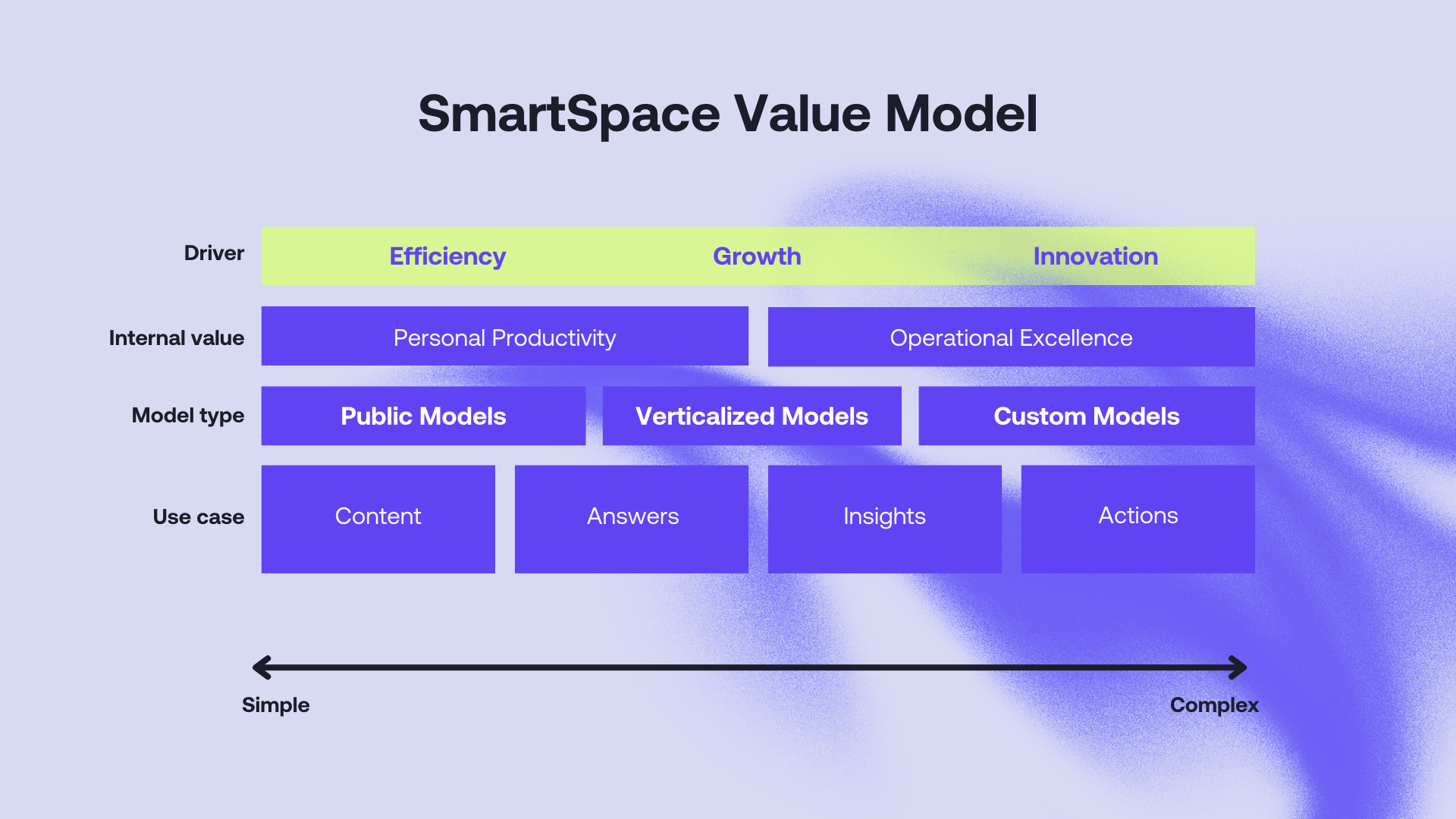 SmartSpace Value Model

Driver
Efficiency
Growth
Innovation

Internal value
Personal Productivity
Operational Excellence

Model type
Public Models
Verticalized Models
Custom Models

Use case
Content
Answers
Insights
Actions

Simple
Complex